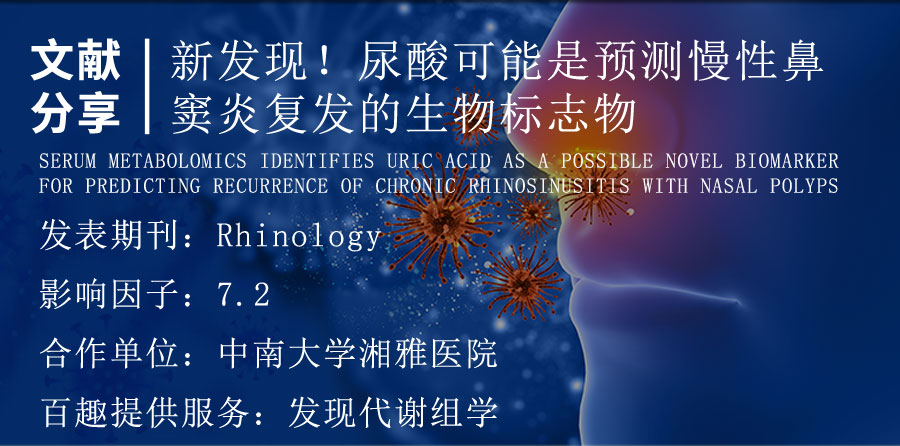 文献分享

新发现！尿酸可能是预测慢性鼻窦炎复发的生物标志物

SERUM METABOLOMICS IDENTIFIES URIC ACID AS A POSSIBLE NOVEL BIOMARKER FOR PREDICTING RECURRENCE OF CHRONIC RHINOSINUSITIS WITH NASAL POLYPS

发表期刊：Rhinology

影响因子：7.2

合作单位：中南大学湘雅医院

百趣提供服务：发现代谢组学